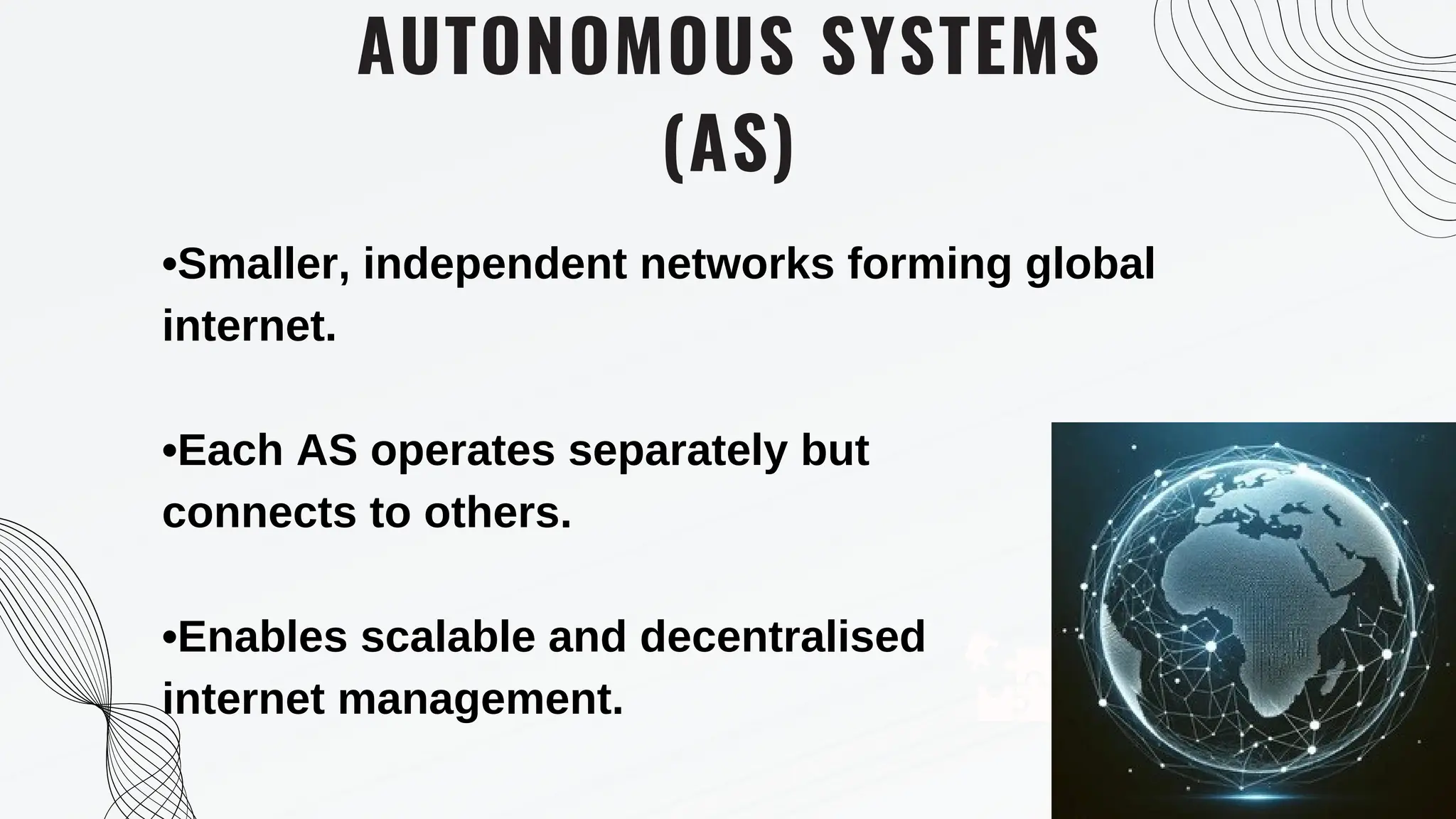 AUTONOMOUS SYSTEMS (AS)

•Smaller, independent networks forming global internet.

•Each AS operates separately but connects to others.

•Enables scalable and decentralised internet management.